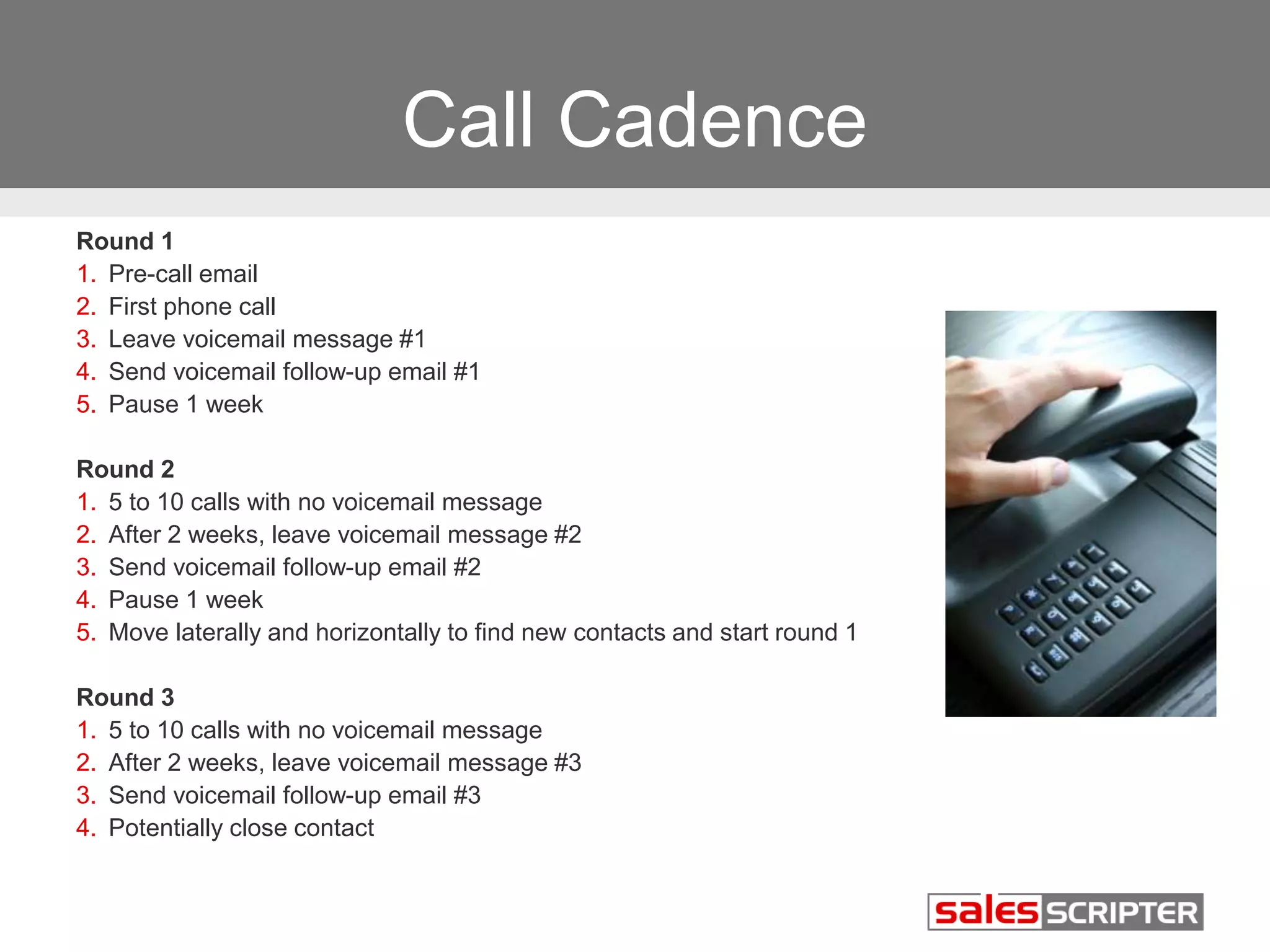 Call Cadence

Round 1
1. Pre-call email
2. First phone call
3. Leave voicemail message #1
4. Send voicemail follow-up email #1
5. Pause 1 week

Round 2
1. 5 to 10 calls with no voicemail message
2. After 2 weeks, leave voicemail message #2
3. Send voicemail follow-up email #2
4. Pause 1 week
5. Move laterally and horizontally to find new contacts and start round 1

Round 3
1. 5 to 10 calls with no voicemail message
2. After 2 weeks, leave voicemail message #3
3. Send voicemail follow-up email #3
4. Potentially close contact

sales SCRIPTER